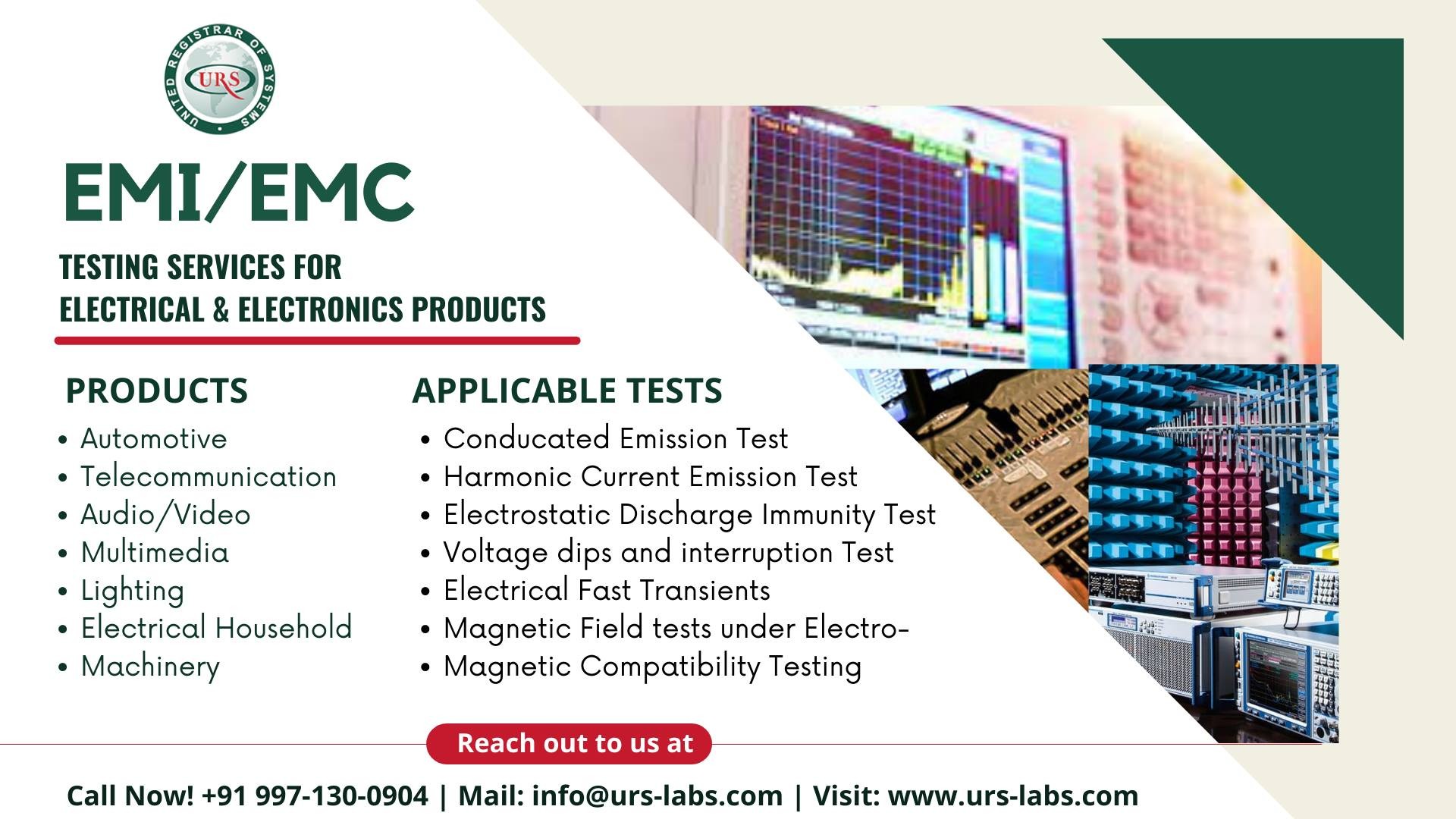 UNITED REGISTRAR OF SYSTEMS
URS

EMI/EMC

TESTING SERVICES FOR
ELECTRICAL & ELECTRONICS PRODUCTS

PRODUCTS
• Automotive
• Telecommunication
• Audio/Video
• Multimedia
• Lighting
• Electrical Household
• Machinery

APPLICABLE TESTS
• Conducated Emission Test
• Harmonic Current Emission Test
• Electrostatic Discharge Immunity Test
• Voltage dips and interruption Test
• Electrical Fast Transients
• Magnetic Field tests under Electro-
• Magnetic Compatibility Testing

Reach out to us at

Call Now! +91 997-130-0904 | Mail: info@urs-labs.com | Visit: www.urs-labs.com